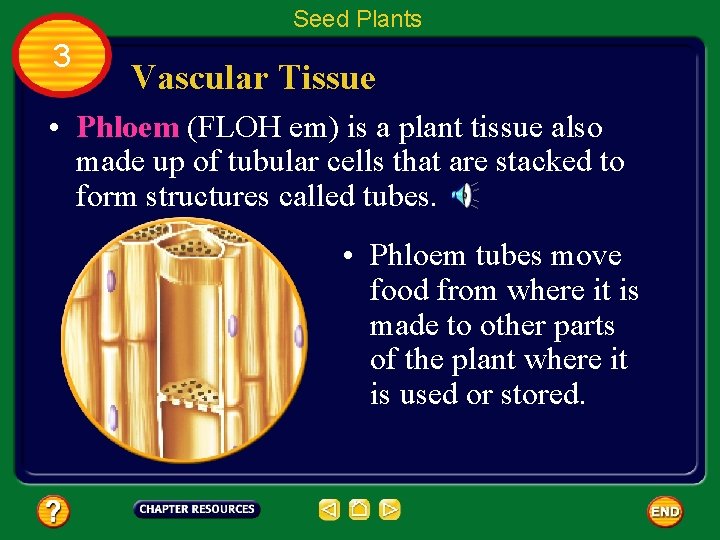 Seed Plants

3

Vascular Tissue

• Phloem (FLOH em) is a plant tissue also made up of tubular cells that are stacked to form structures called tubes.

• Phloem tubes move food from where it is made to other parts of the plant where it is used or stored.

?

CHAPTER RESOURCES

END